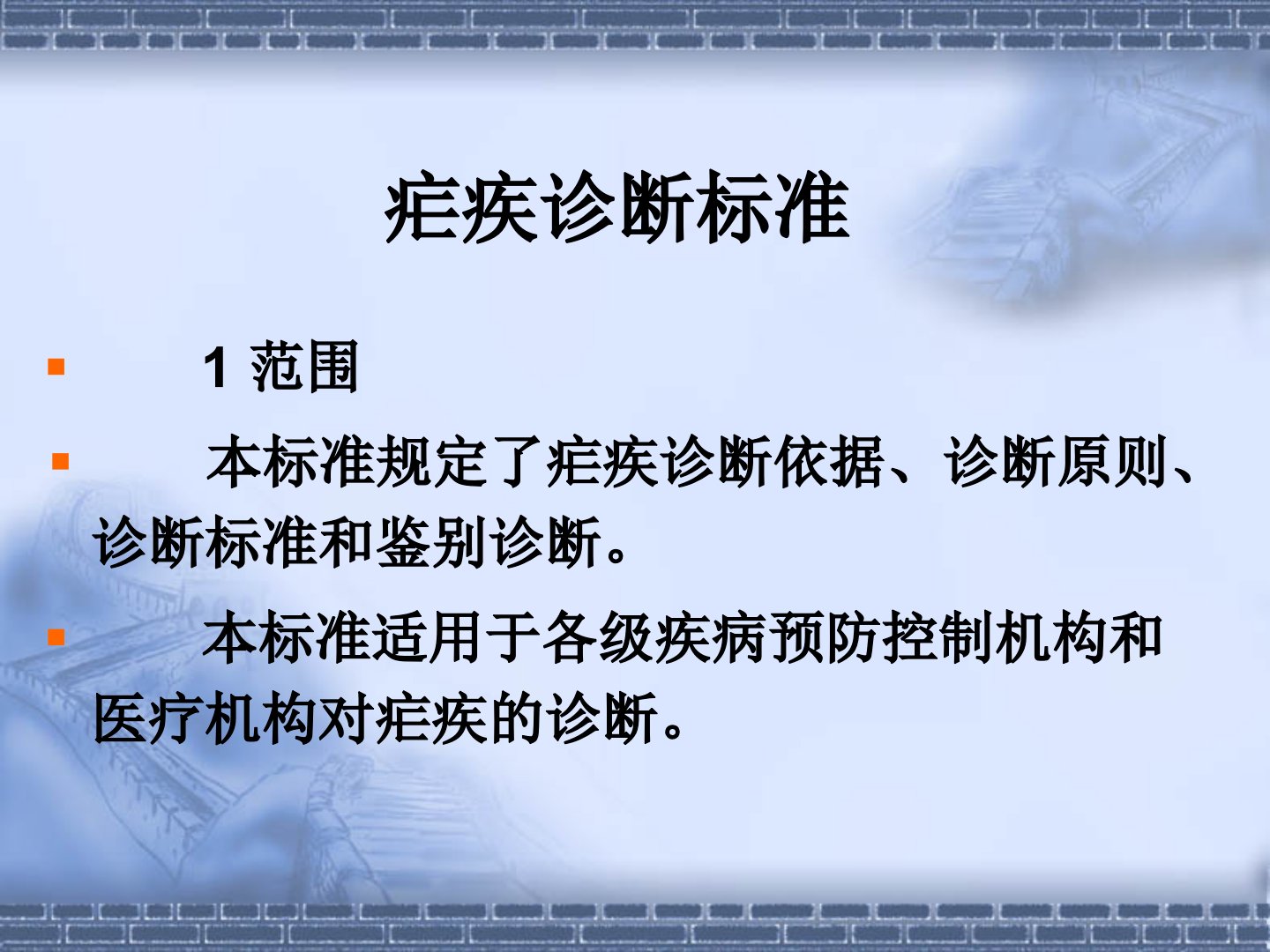 疟疾诊断标准

1 范围

本标准规定了疟疾诊断依据、诊断原则、诊断标准和鉴别诊断。

本标准适用于各级疾病预防控制机构和医疗机构对疟疾的诊断。